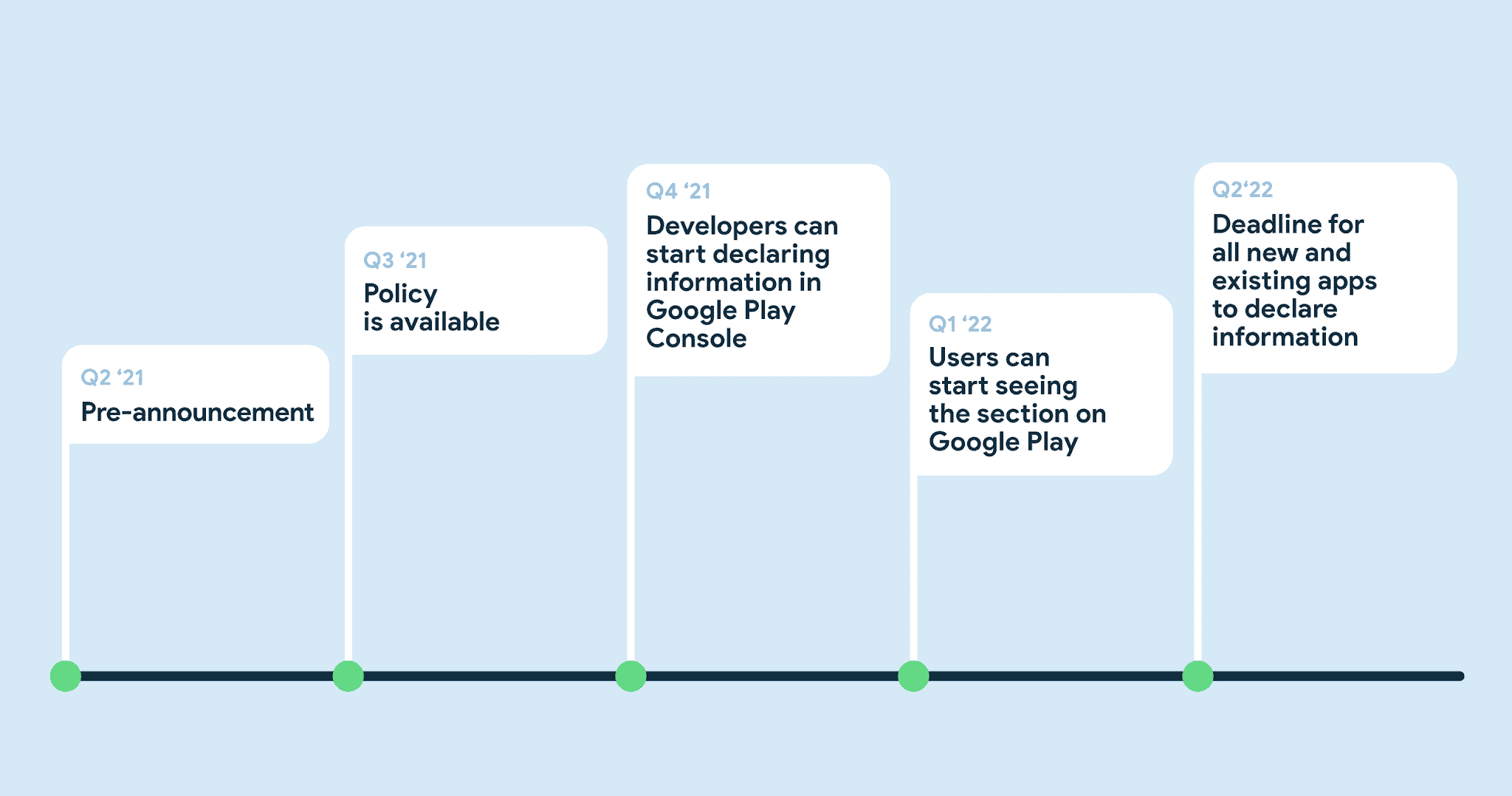 Q2 ‘21
Pre-announcement

Q3 ‘21
Policy is available

Q4 ‘21
Developers can start declaring information in Google Play Console

Q1 ‘22
Users can start seeing the section on Google Play

Q2‘22
Deadline for all new and existing apps to declare information